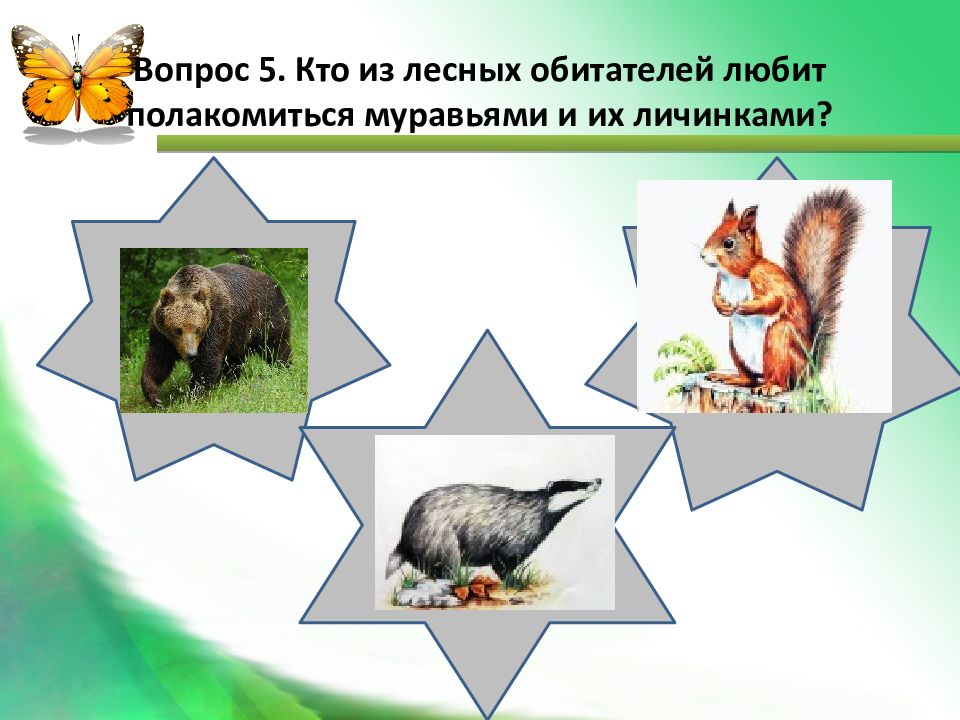 Вопрос 5. Кто из лесных обитателей любит полакомиться муравьями и их личинками?